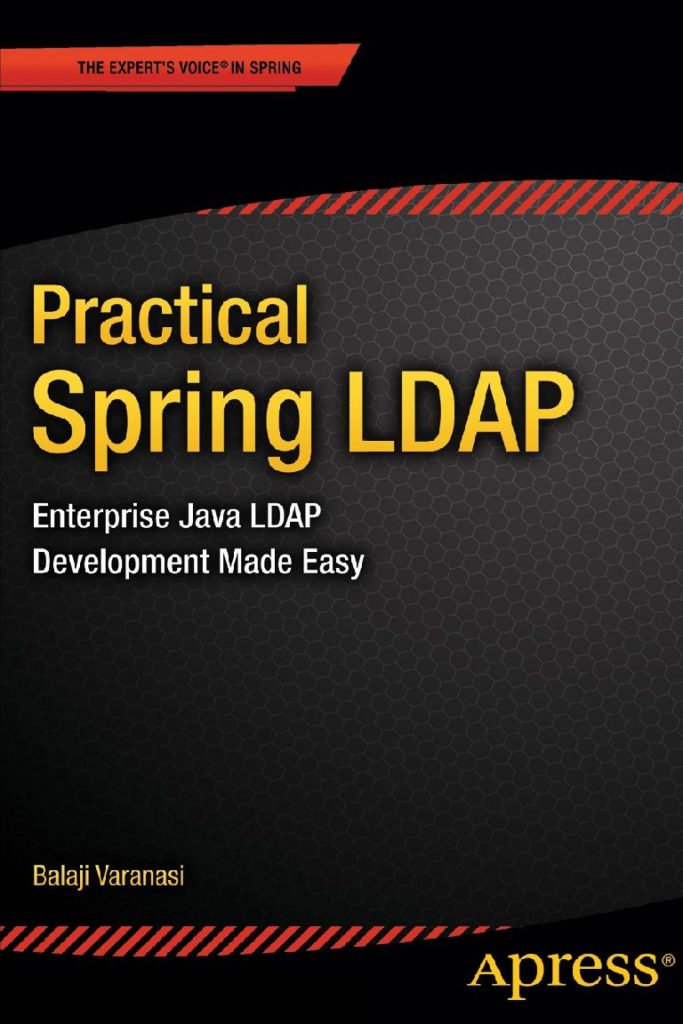 THE EXPERT'S VOICE® IN SPRING

Practical Spring LDAP

Enterprise Java LDAP Development Made Easy

Balaji Varanasi

apress®